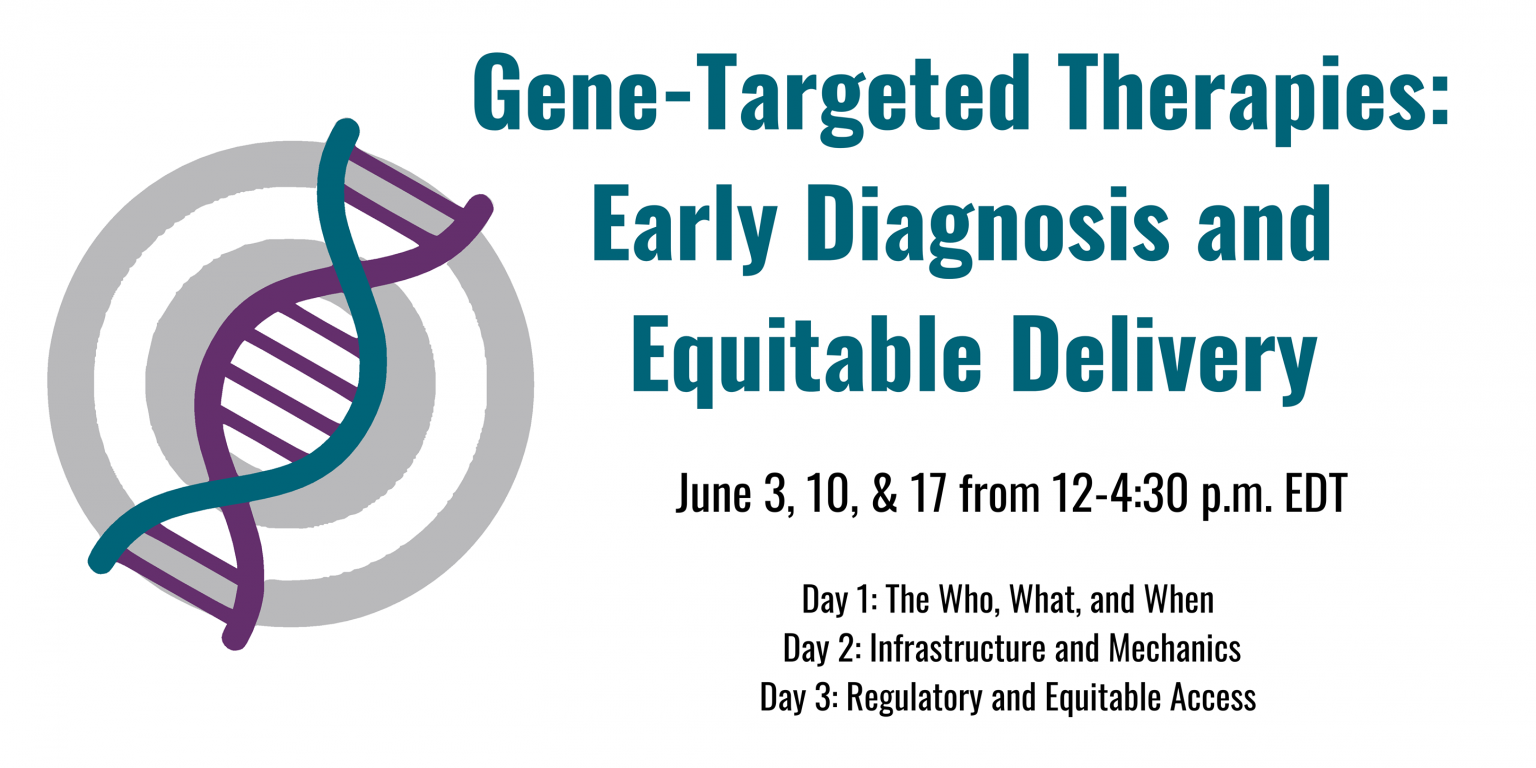 Gene-Targeted Therapies: Early Diagnosis and Equitable Delivery

June 3, 10, & 17 from 12-4:30 p.m. EDT

Day 1: The Who, What, and When
Day 2: Infrastructure and Mechanics
Day 3: Regulatory and Equitable Access